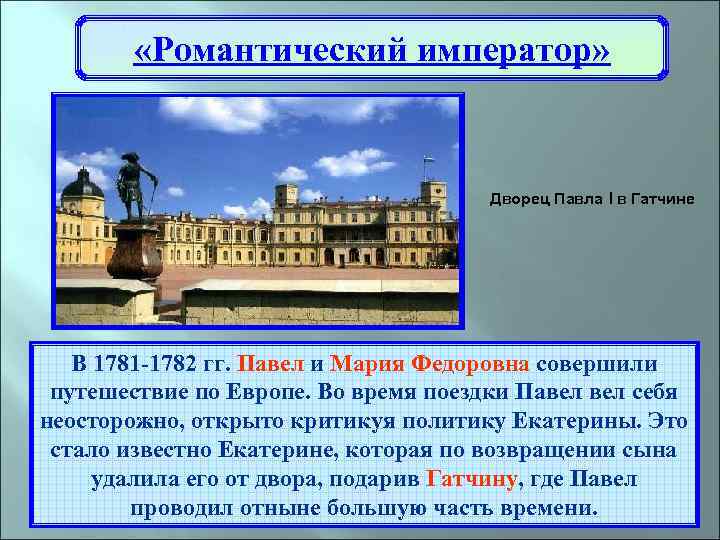 «Романтический император»

Дворец Павла I в Гатчине

В 1781-1782 гг. Павел и Мария Федоровна совершили путешествие по Европе. Во время поездки Павел вел себя неосторожно, открыто критикуя политику Екатерины. Это стало известно Екатерине, которая по возвращении сына удалила его от двора, подарив Гатчину, где Павел проводил отныне большую часть времени.